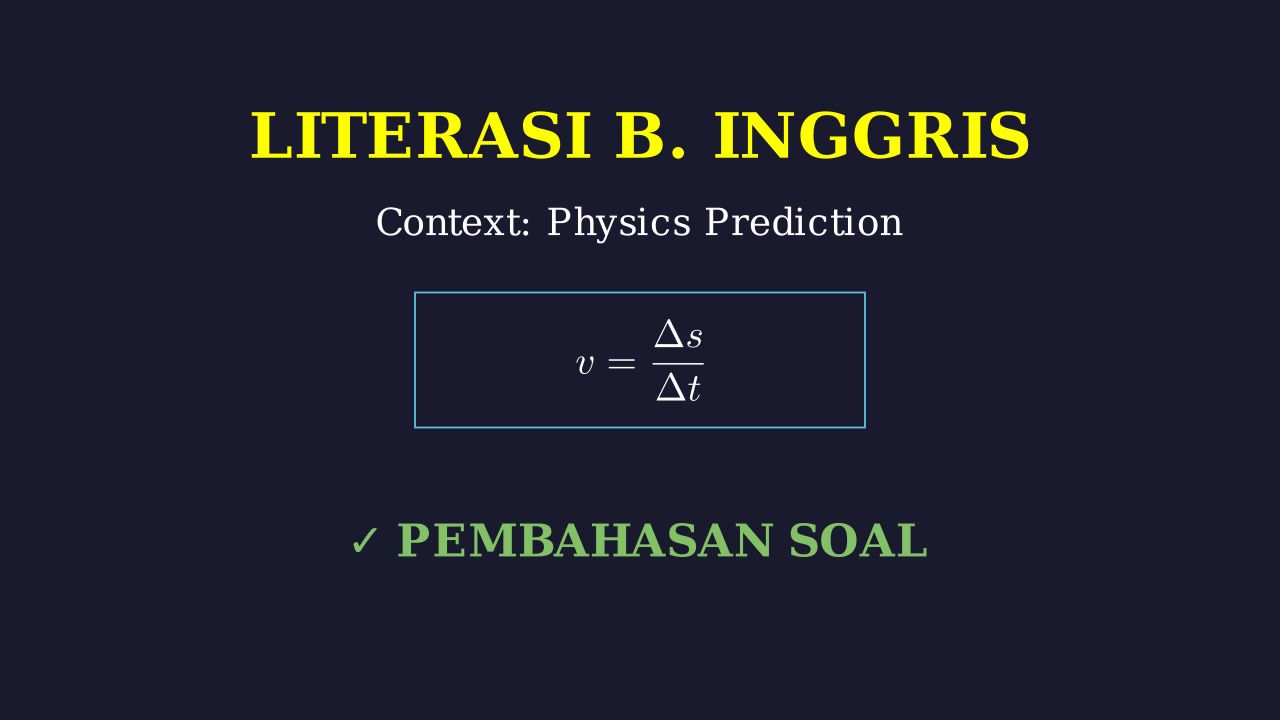 LITERASI B. INGGRIS

Context: Physics Prediction

$v = \frac{\Delta s}{\Delta t}$

✓ PEMBAHASAN SOAL